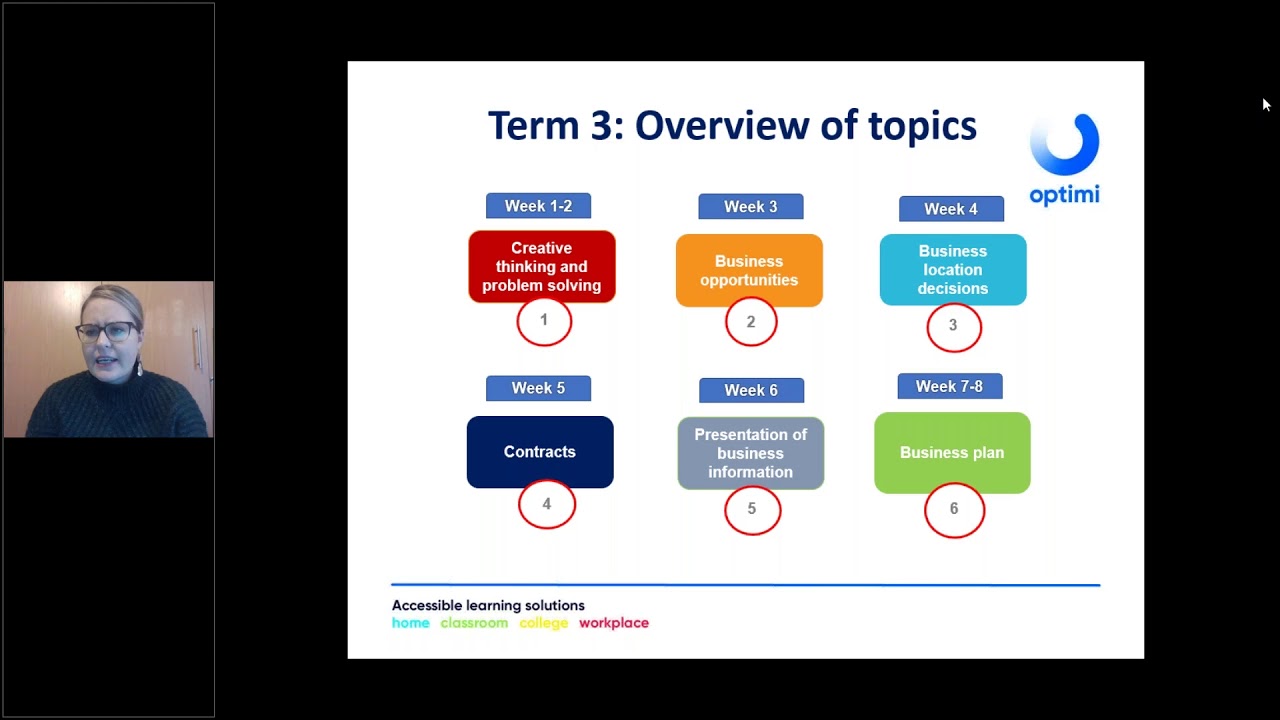 Term 3: Overview of topics

optimi

Week 1-2
Creative thinking and problem solving
1

Week 3
Business opportunities
2

Week 4
Business location decisions
3

Week 5
Contracts
4

Week 6
Presentation of business information
5

Week 7-8
Business plan
6

Accessible learning solutions
home classroom college workplace